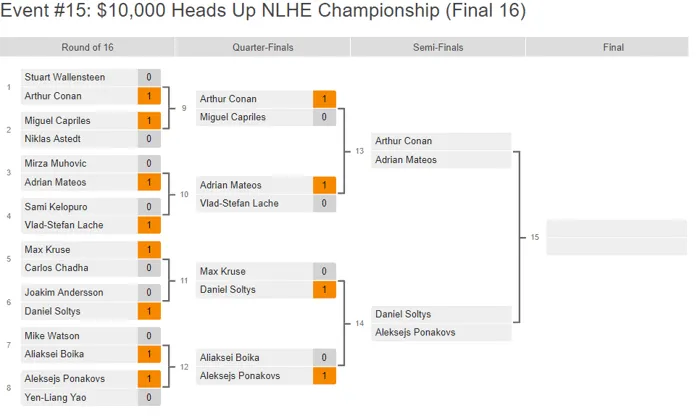 Event #15: $10,000 Heads Up NLHE Championship (Final 16)

Round of 16

1
Stuart Wallensteen 0
Arthur Conan 1

2
Miguel Capriles 1
Niklas Astedt 0

3
Mirza Muhovic 0
Adrian Mateos 1

4
Sami Kelopuro 0
Vlad-Stefan Lache 1

5
Max Kruse 1
Carlos Chadha 0

6
Joakim Andersson 0
Daniel Soltys 1

7
Mike Watson 0
Aliaksei Boika 1

8
Aleksejs Ponakovs 1
Yen-Liang Yao 0

Quarter-Finals

9
Arthur Conan 1
Miguel Capriles 0

10
Adrian Mateos 1
Vlad-Stefan Lache 0

11
Max Kruse 0
Daniel Soltys 1

12
Aliaksei Boika 0
Aleksejs Ponakovs 1

Semi-Finals

13
Arthur Conan
Adrian Mateos

14
Daniel Soltys
Aleksejs Ponakovs

Final

15